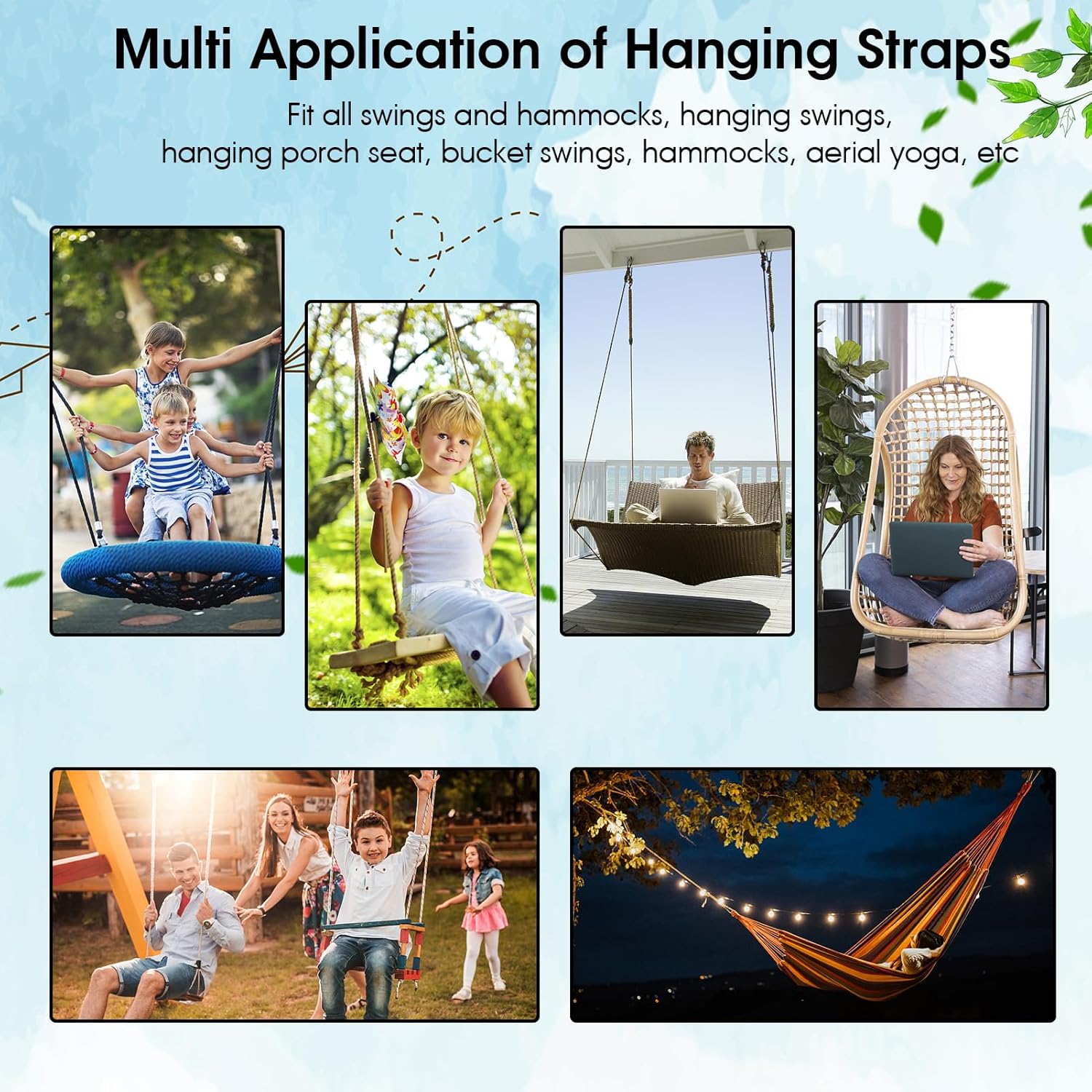 Multi Application of Hanging Straps

Fit all swings and hammocks, hanging swings, hanging porch seat, bucket swings, hammocks, aerial yoga, etc